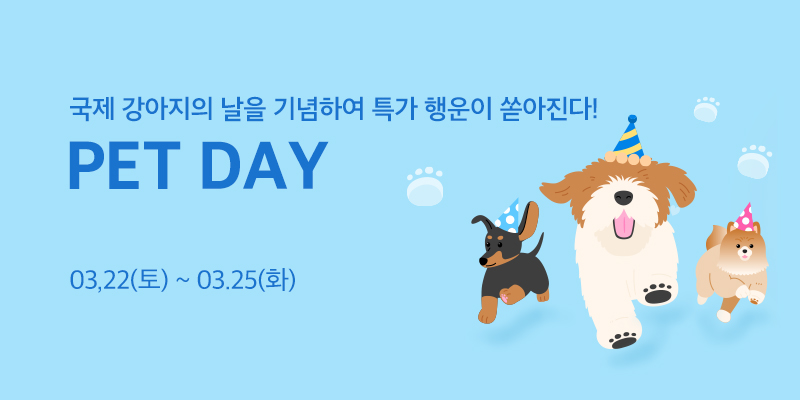 국제 강아지의 날을 기념하여 특가 행운이 쏟아진다!

PET DAY

03,22(토) ~ 03.25(화)